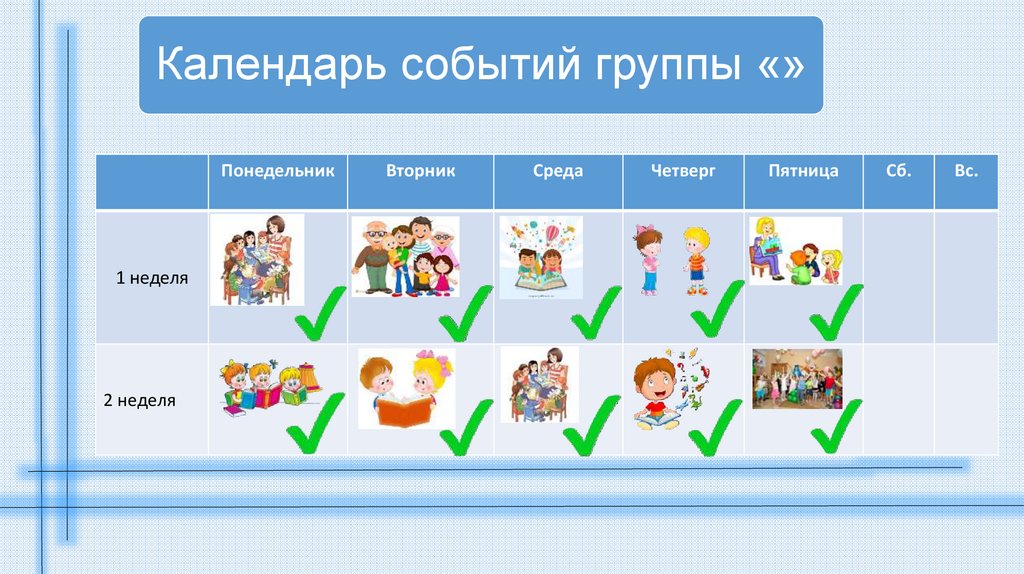 Календарь событий группы «»

| | Понедельник | Вторник | Среда | Четверг | Пятница | Сб. | Вс. |
|---|---|---|---|---|---|---|---|
| 1 неделя | | | | | | | |
| 2 неделя | | | | | | | |